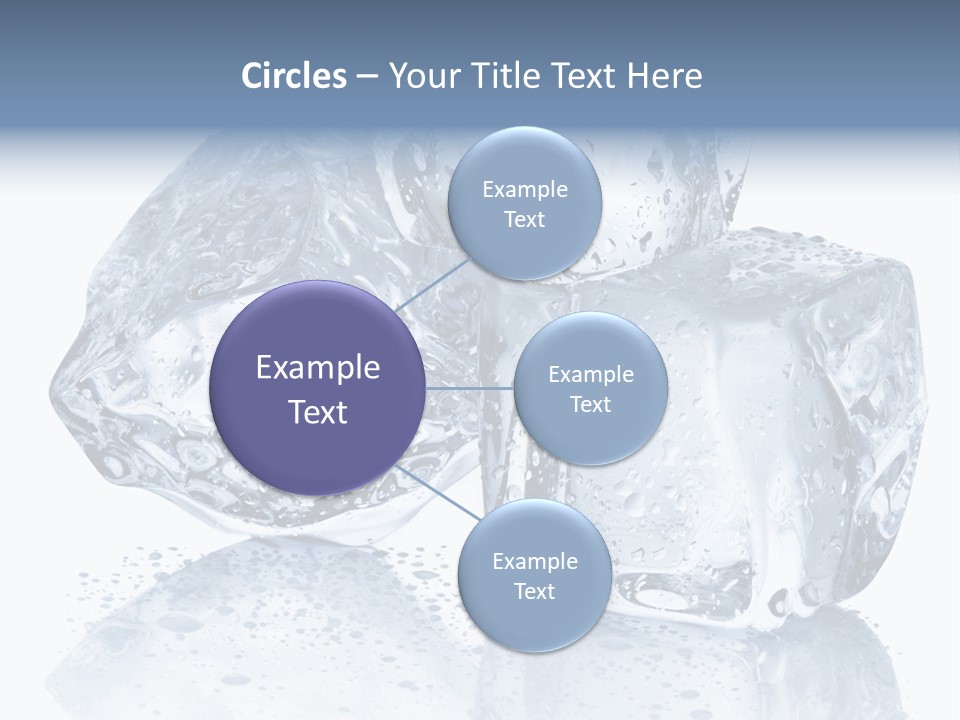 Circles – Your Title Text Here

Example Text

Example Text

Example Text

Example Text